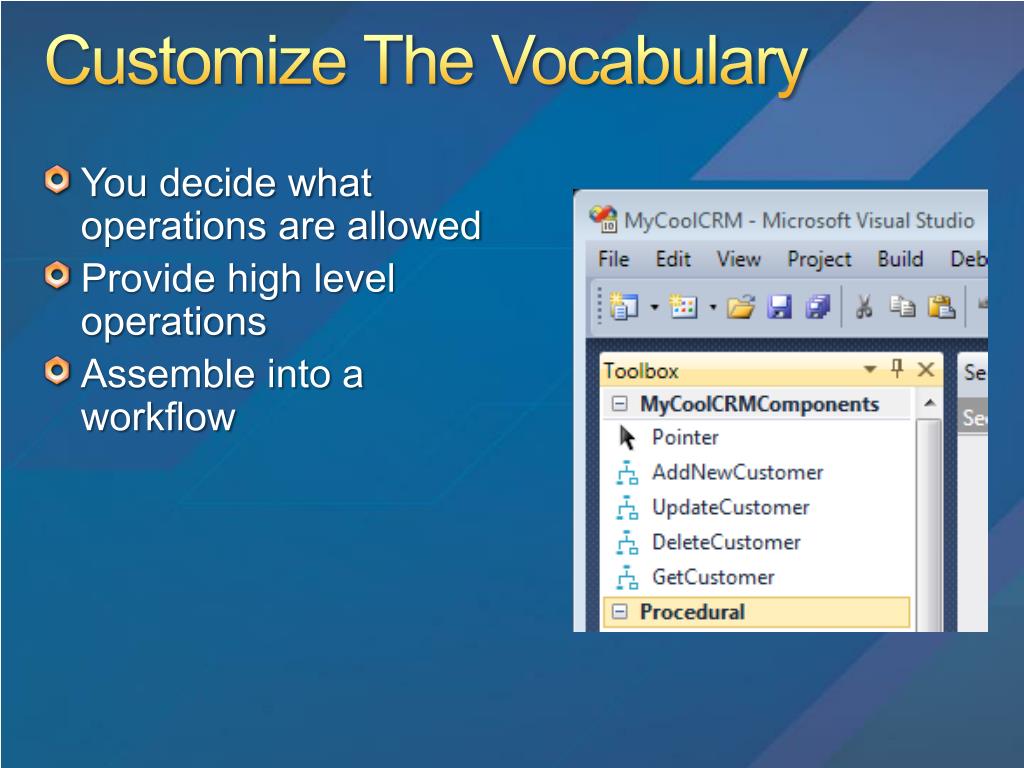 Customize The Vocabulary

You decide what operations are allowed

Provide high level operations

Assemble into a workflow

MyCoolCRM - Microsoft Visual Studio

File Edit View Project Build Deb

Toolbox

Se

MyCoolCRMComponents

Se

Pointer

AddNewCustomer

UpdateCustomer

DeleteCustomer

GetCustomer

Procedural